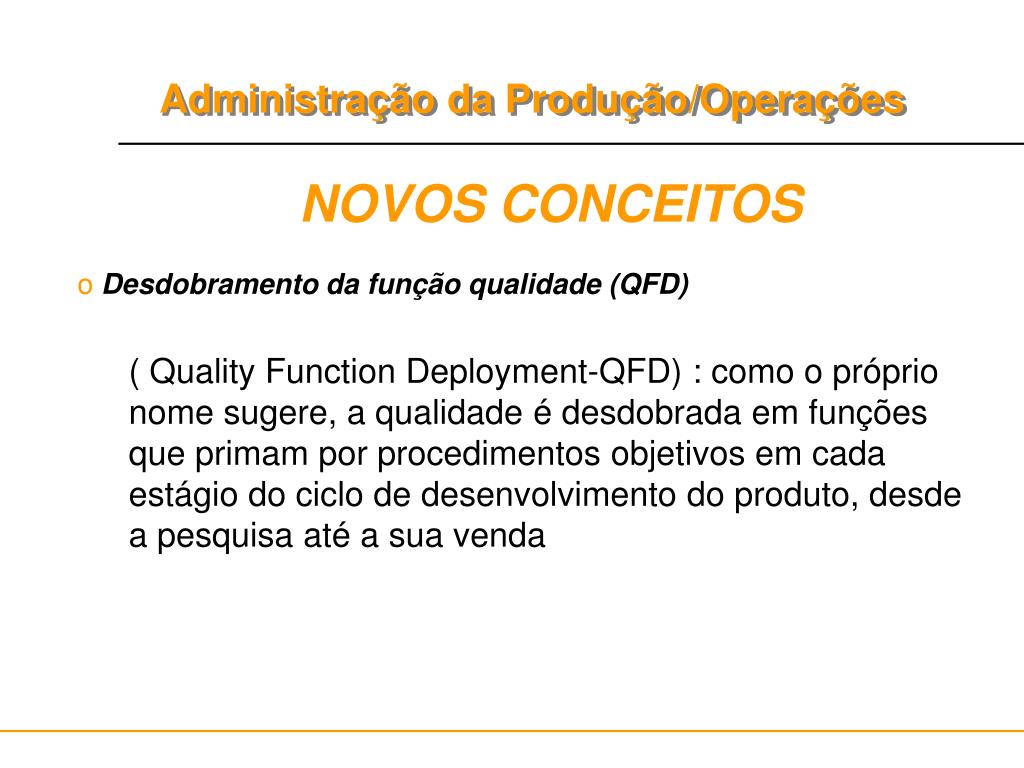 Administração da Produção/Operações

NOVOS CONCEITOS

o Desdobramento da função qualidade (QFD)

( Quality Function Deployment-QFD) : como o próprio nome sugere, a qualidade é desdobrada em funções que primam por procedimentos objetivos em cada estágio do ciclo de desenvolvimento do produto, desde a pesquisa até a sua venda